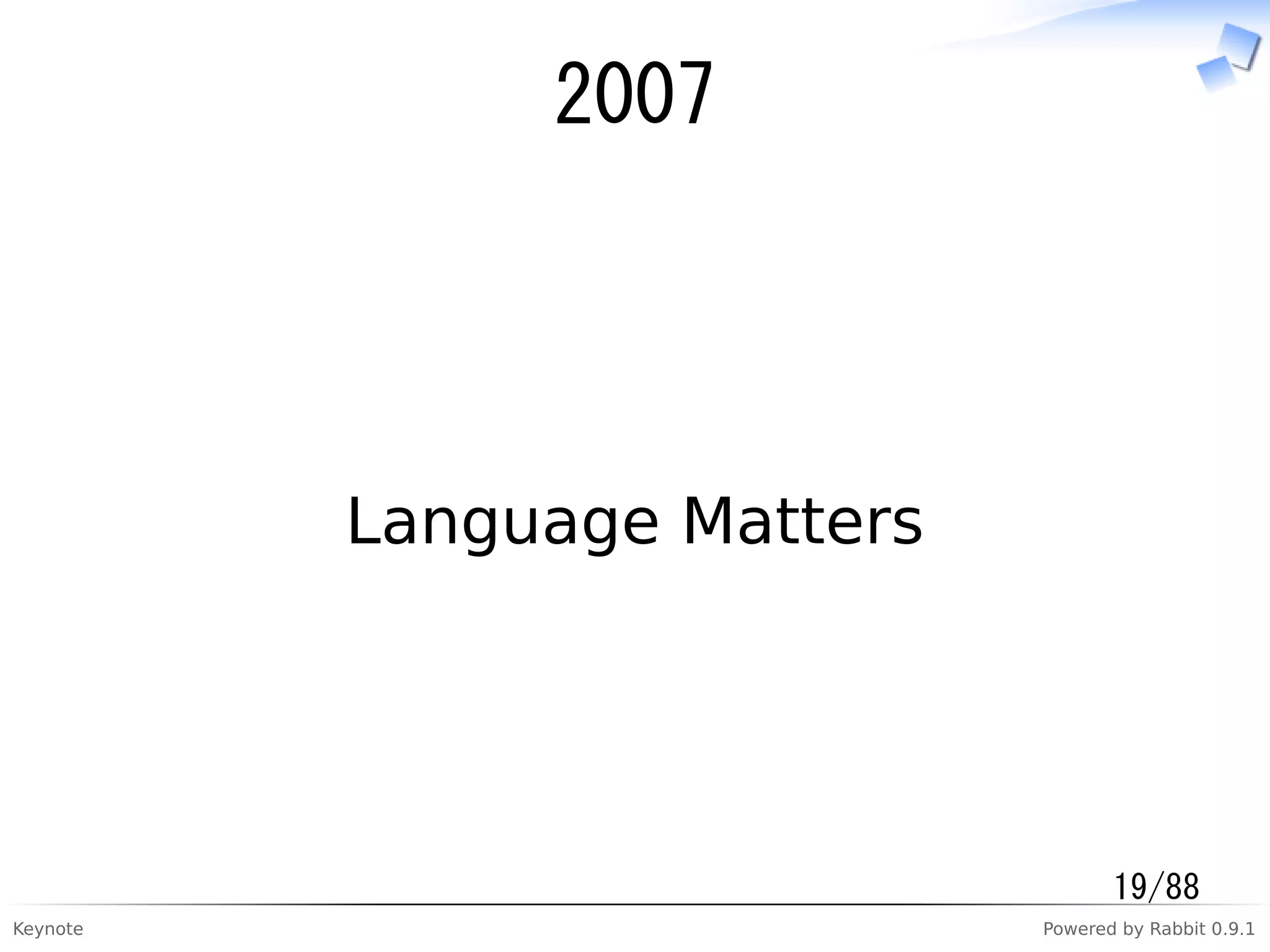 2007

Language Matters

19/88

Keynote

Powered by Rabbit 0.9.1